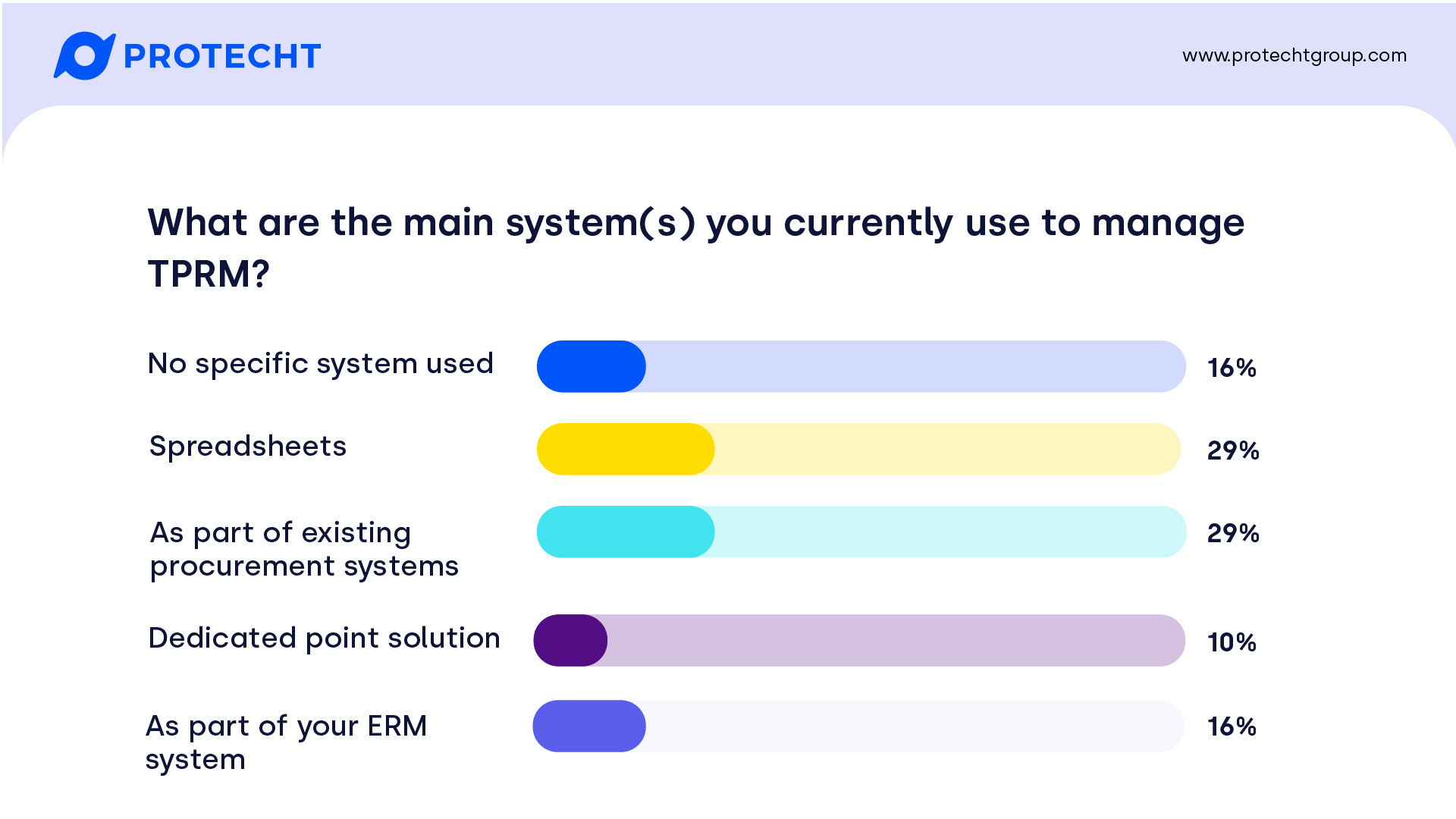 PROTECHT

www.protechtgroup.com

What are the main system(s) you currently use to manage TPRM?

No specific system used 16%

Spreadsheets 29%

As part of existing procurement systems 29%

Dedicated point solution 10%

As part of your ERM system 16%